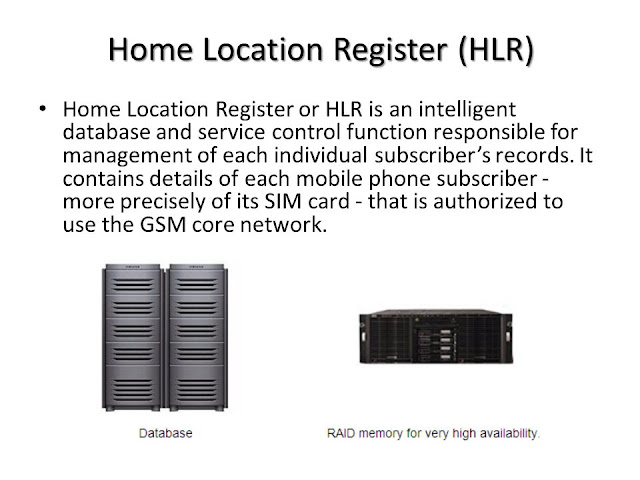 Home Location Register (HLR)

• Home Location Register or HLR is an intelligent database and service control function responsible for management of each individual subscriber's records. It contains details of each mobile phone subscriber - more precisely of its SIM card - that is authorized to use the GSM core network.

Database

RAID memory for very high availability.